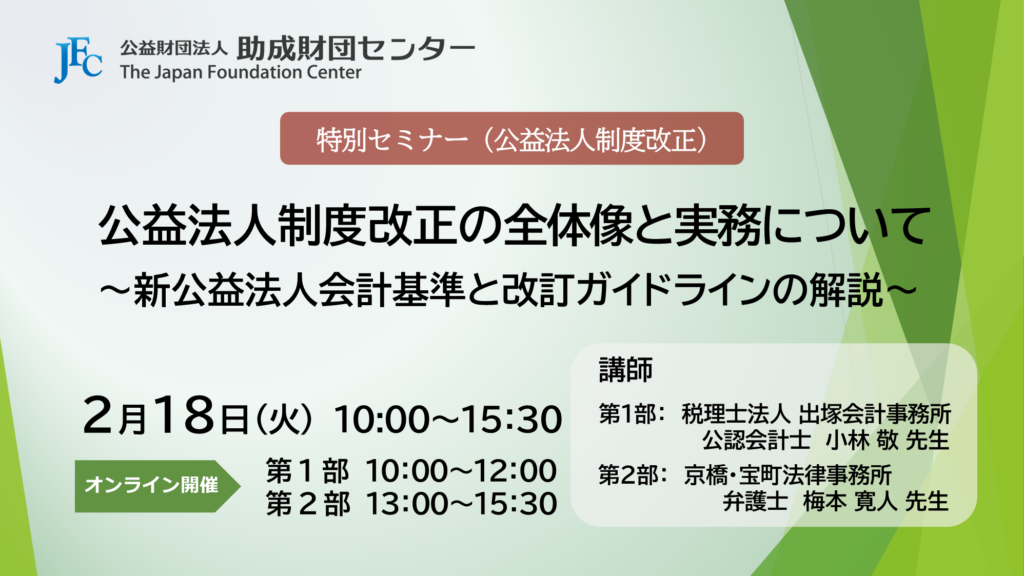 JFC 公益財団法人 助成財団センター
The Japan Foundation Center

特別セミナー（公益法人制度改正）

公益法人制度改正の全体像と実務について
～新公益法人会計基準と改訂ガイドラインの解説～

2月18日(火) 10:00～15:30

オンライン開催

第１部 10:00～12:00
第２部 13:00～15:30

講師

第1部: 税理士法人 出塚会計事務所
公認会計士 小林 敬 先生

第2部: 京橋・宝町法律事務所
弁護士 梅本 寛人 先生